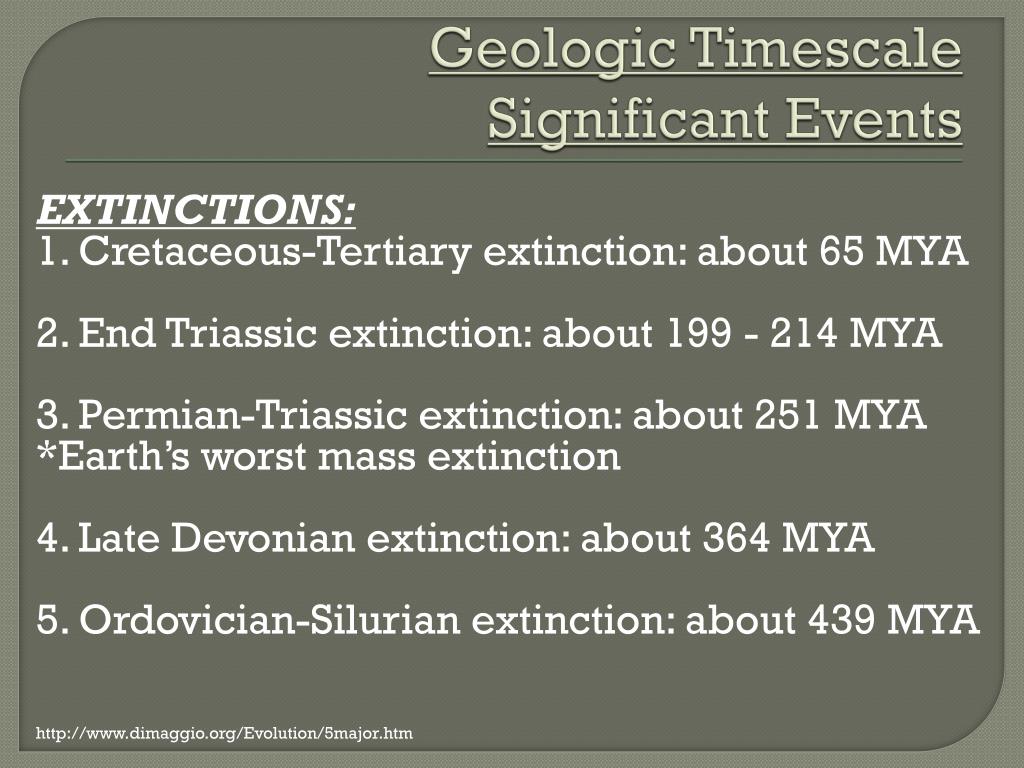 Geologic Timescale
Significant Events

EXTINCTIONS:
1. Cretaceous-Tertiary extinction: about 65 MYA

2. End Triassic extinction: about 199 - 214 MYA

3. Permian-Triassic extinction: about 251 MYA
*Earth's worst mass extinction

4. Late Devonian extinction: about 364 MYA

5. Ordovician-Silurian extinction: about 439 MYA

http://www.dimaggio.org/Evolution/5major.htm